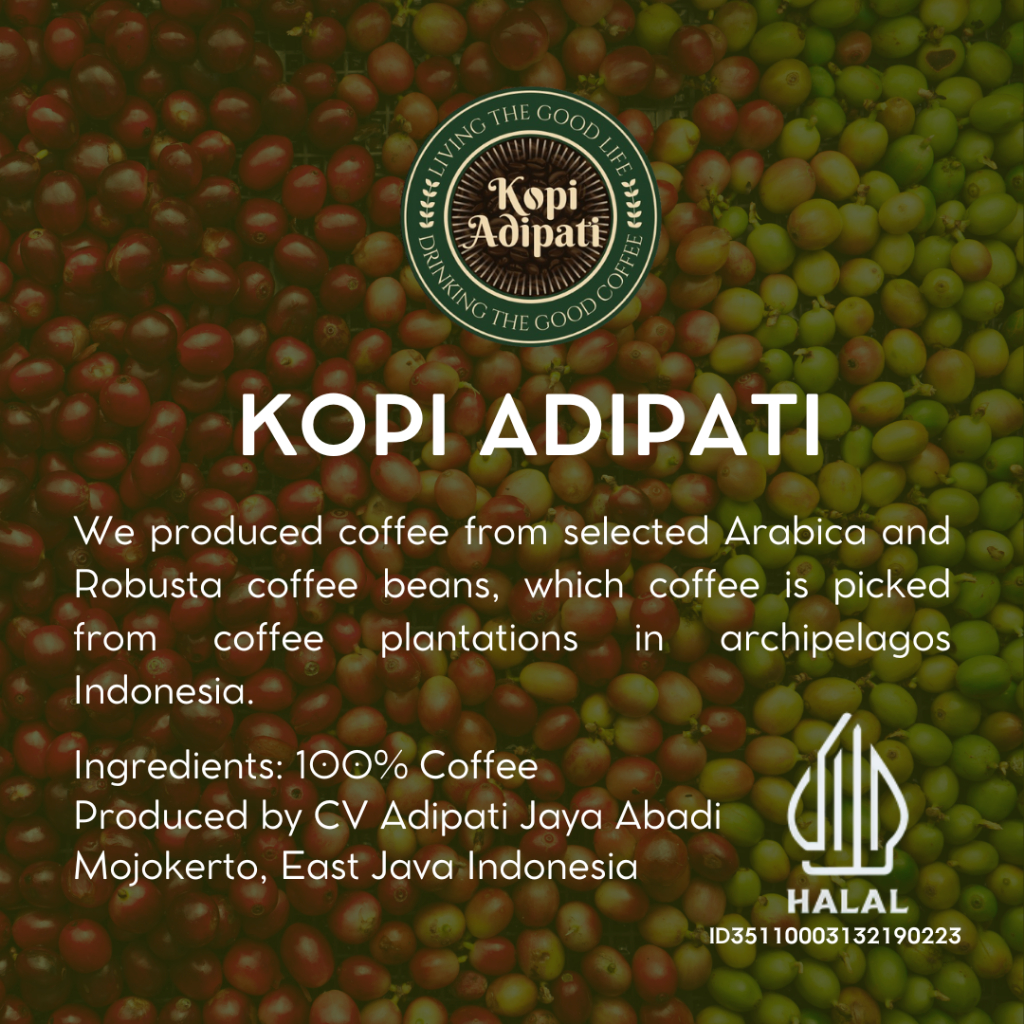 LIVING THE GOOD LIFE
Kopi Adipati
DRINKING THE GOOD COFFEE

KOPI ADIPATI

We produced coffee from selected Arabica and Robusta coffee beans, which coffee is picked from coffee plantations in archipelagos Indonesia.

Ingredients: 100% Coffee
Produced by CV Adipati Jaya Abadi
Mojokerto, East Java Indonesia

HALAL
ID35110003132190223